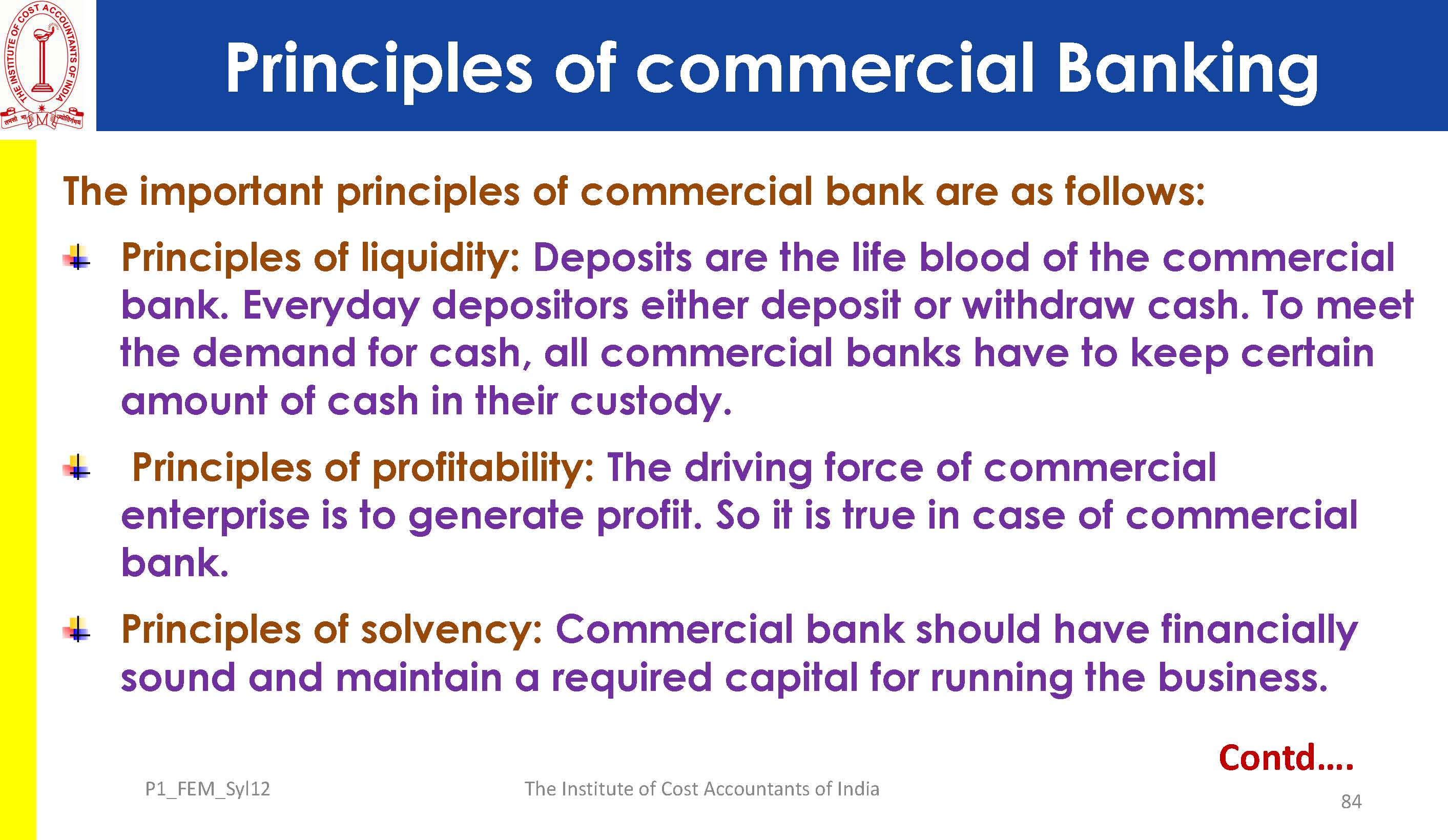 THE INSTITUTE OF COST ACCOUNTANTS OF INDIA

Principles of commercial Banking

The important principles of commercial bank are as follows:

Principles of liquidity: Deposits are the life blood of the commercial bank. Everyday depositors either deposit or withdraw cash. To meet the demand for cash, all commercial banks have to keep certain amount of cash in their custody.

Principles of profitability: The driving force of commercial enterprise is to generate profit. So it is true in case of commercial bank.

Principles of solvency: Commercial bank should have financially sound and maintain a required capital for running the business.

Contd….

P1_FEM_Syl12

The Institute of Cost Accountants of India

84